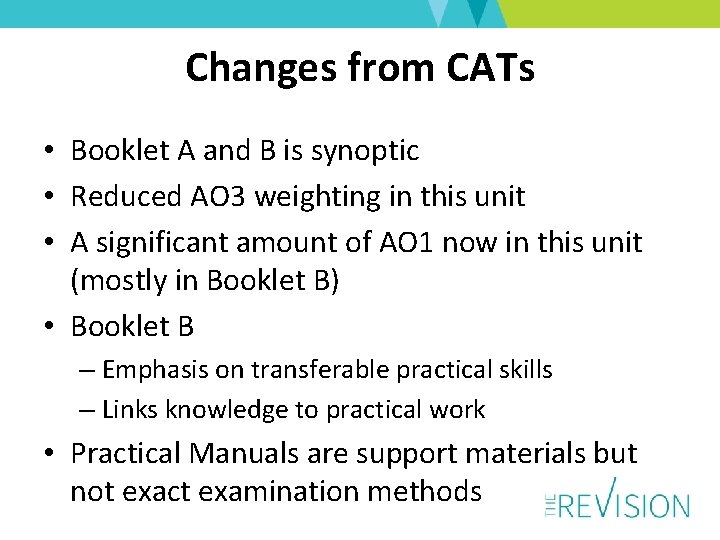 Changes from CATs

• Booklet A and B is synoptic
• Reduced AO3 weighting in this unit
• A significant amount of AO1 now in this unit (mostly in Booklet B)
• Booklet B
– Emphasis on transferable practical skills
– Links knowledge to practical work
• Practical Manuals are support materials but not exact examination methods

THE REVISION